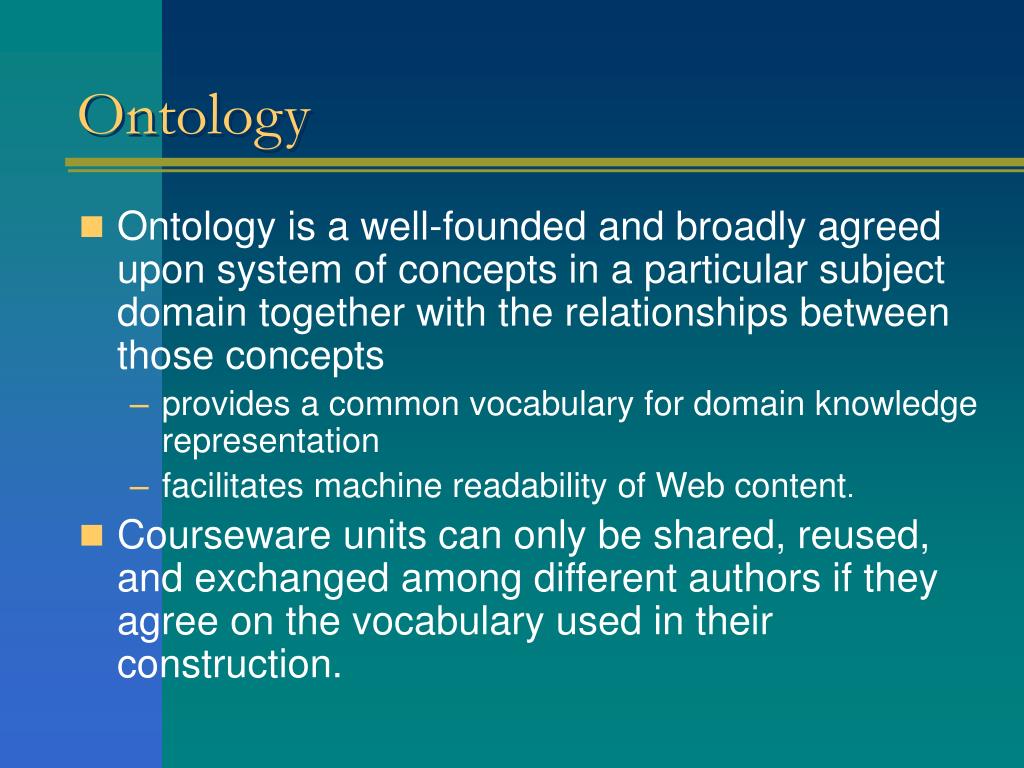 Ontology

Ontology is a well-founded and broadly agreed upon system of concepts in a particular subject domain together with the relationships between those concepts

– provides a common vocabulary for domain knowledge representation

– facilitates machine readability of Web content.

Courseware units can only be shared, reused, and exchanged among different authors if they agree on the vocabulary used in their construction.